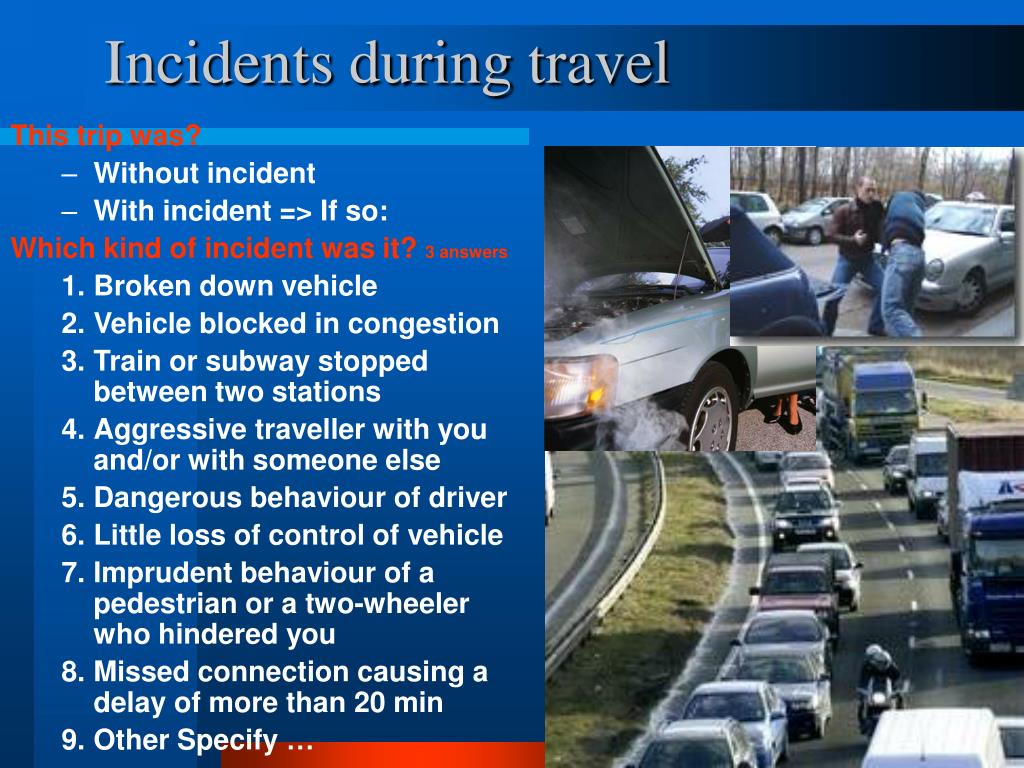 Incidents during travel

This trip was?

– Without incident
– With incident => If so:

Which kind of incident was it? 3 answers

1. Broken down vehicle
2. Vehicle blocked in congestion
3. Train or subway stopped between two stations
4. Aggressive traveller with you and/or with someone else
5. Dangerous behaviour of driver
6. Little loss of control of vehicle
7. Imprudent behaviour of a pedestrian or a two-wheeler who hindered you
8. Missed connection causing a delay of more than 20 min
9. Other Specify …